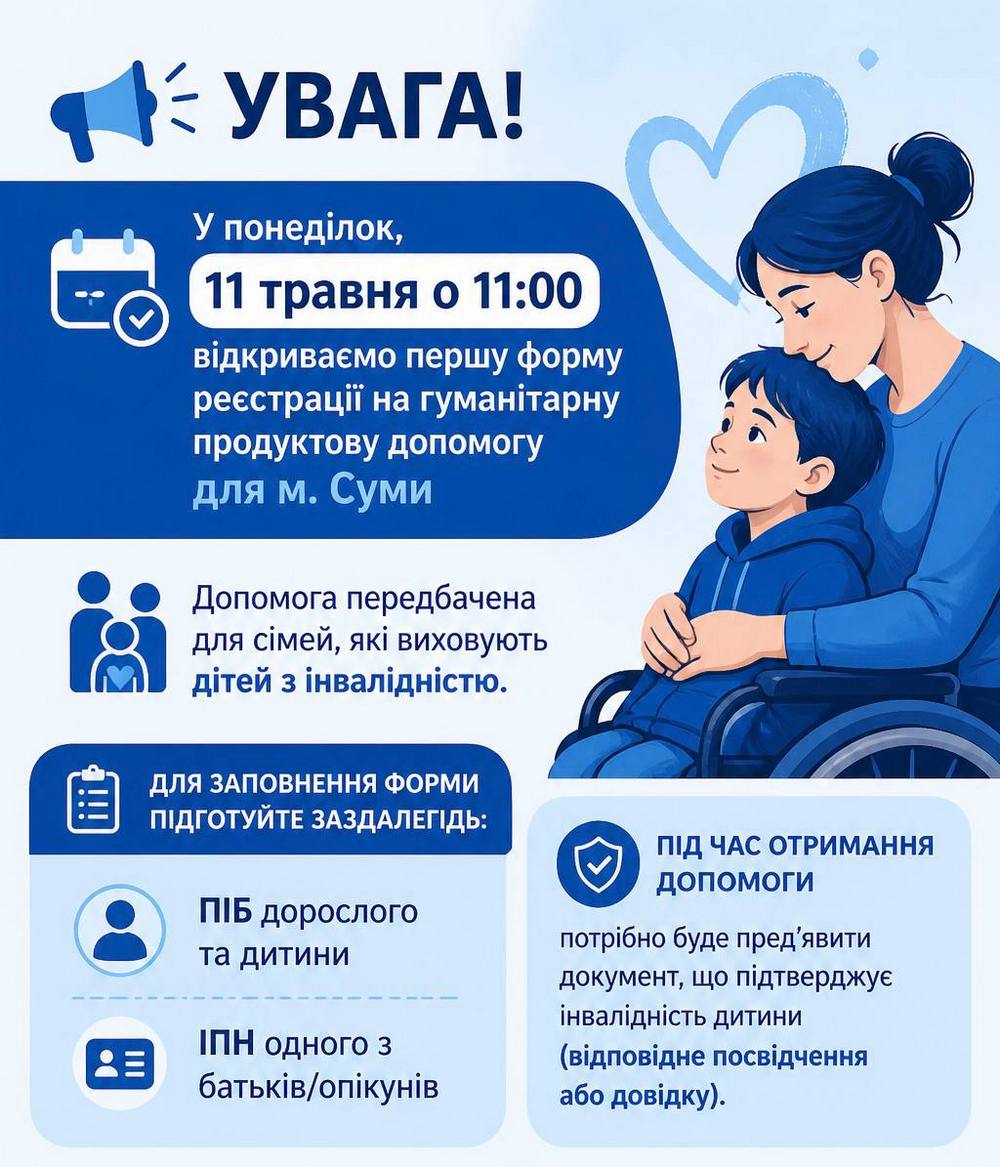 УВАГА!

У понеділок,
11 травня о 11:00
відкриваємо першу форму реєстрації на гуманітарну продуктову допомогу
для м. Суми

Допомога передбачена для сімей, які виховують дітей з інвалідністю.

ДЛЯ ЗАПОВНЕННЯ ФОРМИ ПІДГОТУЙТЕ ЗАЗДАЛЕГІДЬ:

ПІБ дорослого та дитини

ІПН одного з батьків/опікунів

ПІД ЧАС ОТРИМАННЯ ДОПОМОГИ

потрібно буде пред'явити документ, що підтверджує інвалідність дитини (відповідне посвідчення або довідку).